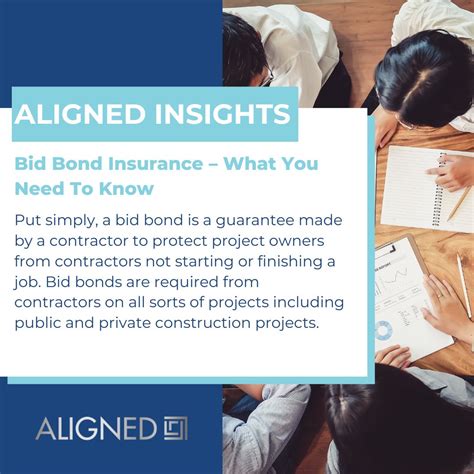 ALIGNED INSIGHTS

Bid Bond Insurance – What You Need To Know

Put simply, a bid bond is a guarantee made by a contractor to protect project owners from contractors not starting or finishing a job. Bid bonds are required from contractors on all sorts of projects including public and private construction projects.

ALIGNED